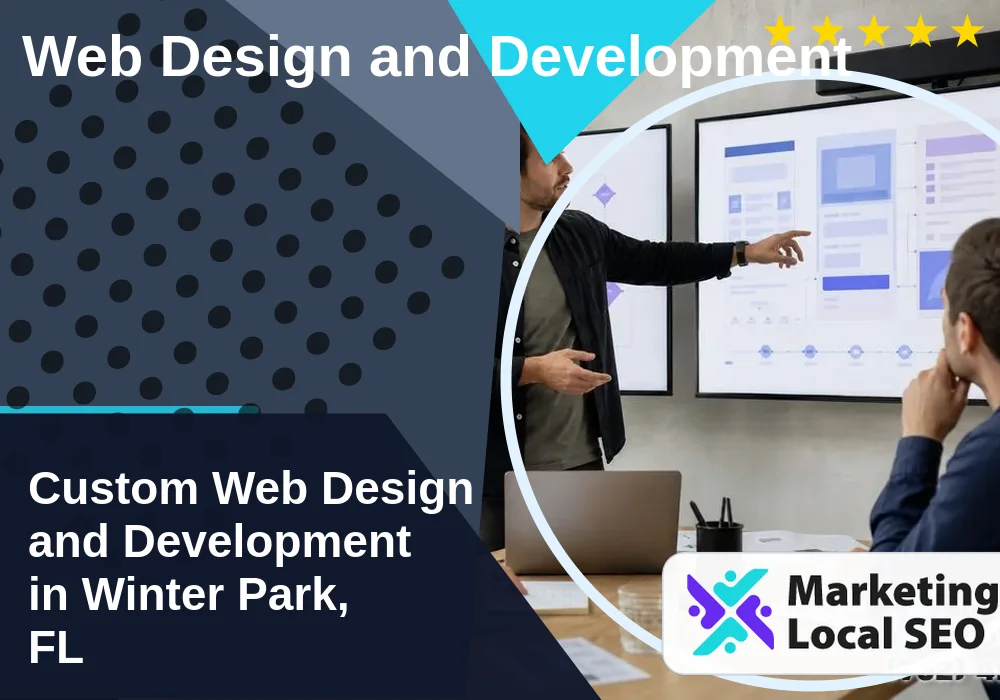 Web Design and Development

Custom Web Design and Development in Winter Park, FL

Marketing Local SEO